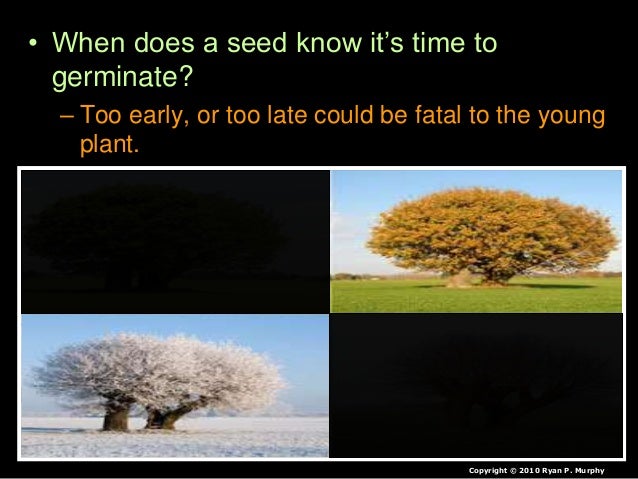 • When does a seed know it's time to germinate?

– Too early, or too late could be fatal to the young plant.

Copyright © 2010 Ryan P. Murphy